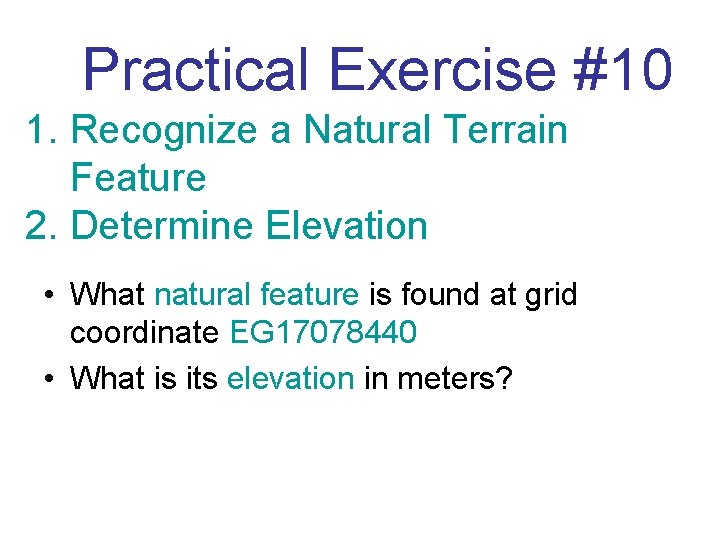 Practical Exercise #10

1. Recognize a Natural Terrain Feature
2. Determine Elevation

• What natural feature is found at grid coordinate EG17078440
• What is its elevation in meters?